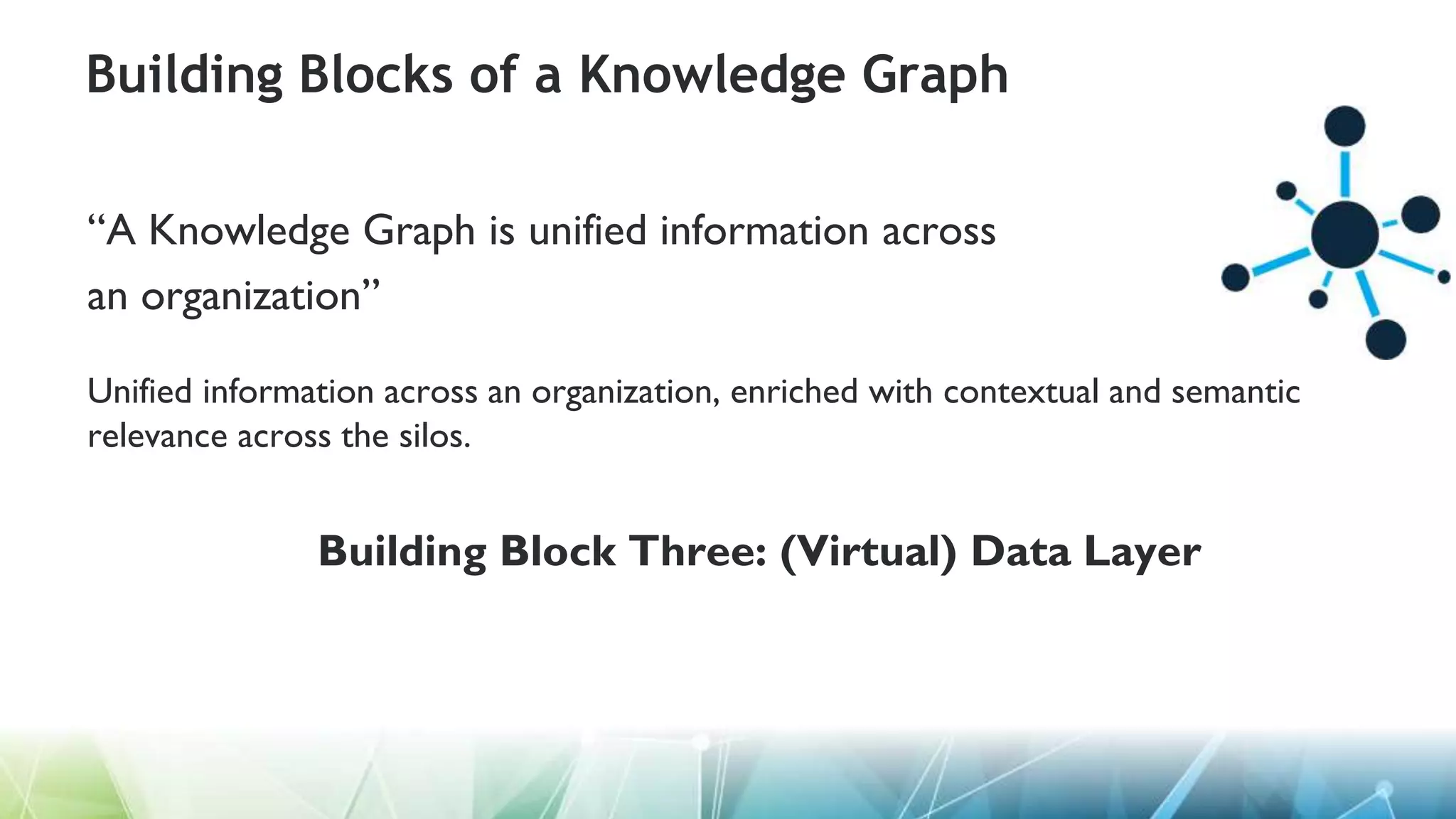 Building Blocks of a Knowledge Graph

“A Knowledge Graph is unified information across an organization”

Unified information across an organization, enriched with contextual and semantic relevance across the silos.

Building Block Three: (Virtual) Data Layer